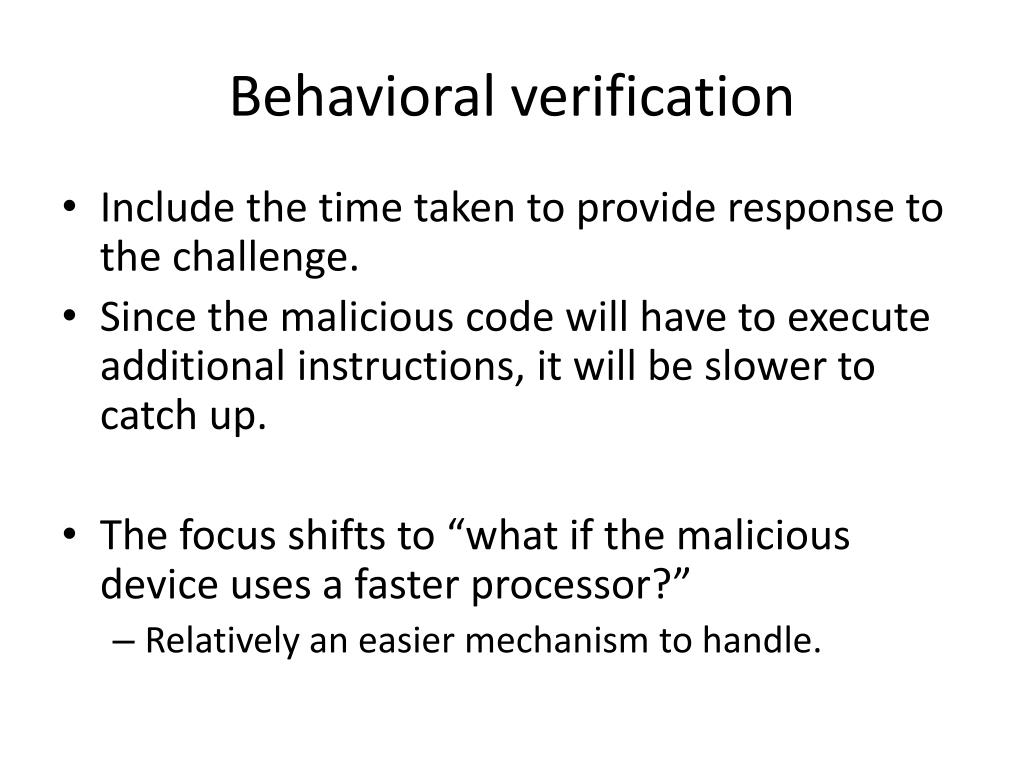 Behavioral verification

• Include the time taken to provide response to the challenge.
• Since the malicious code will have to execute additional instructions, it will be slower to catch up.

• The focus shifts to “what if the malicious device uses a faster processor?”
– Relatively an easier mechanism to handle.